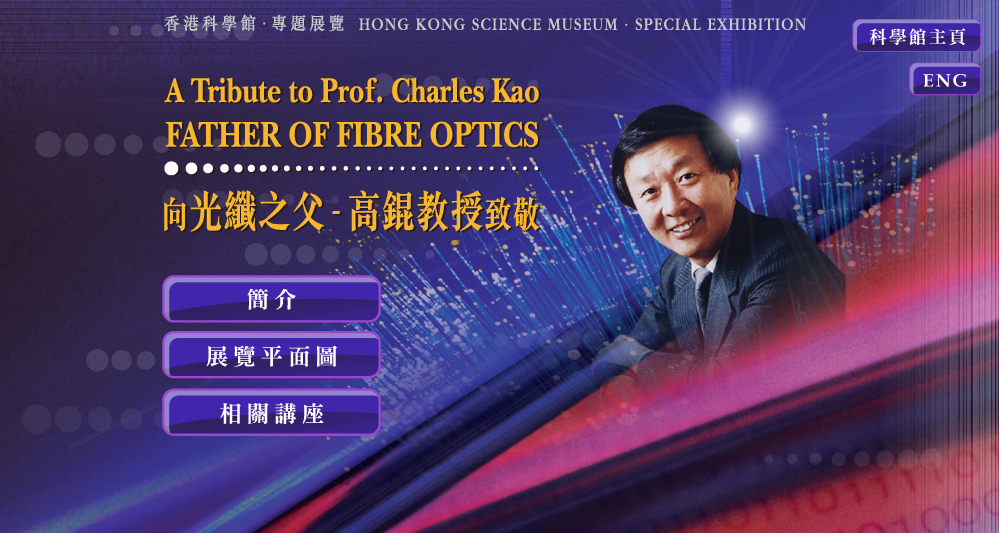 香港科學館 · 專題展覽 HONG KONG SCIENCE MUSEUM · SPECIAL EXHIBITION

科學館主頁

ENG

A Tribute to Prof. Charles Kao
FATHER OF FIBRE OPTICS

向光纖之父 - 高錕教授致敬

簡介

展覽平面圖

相關講座